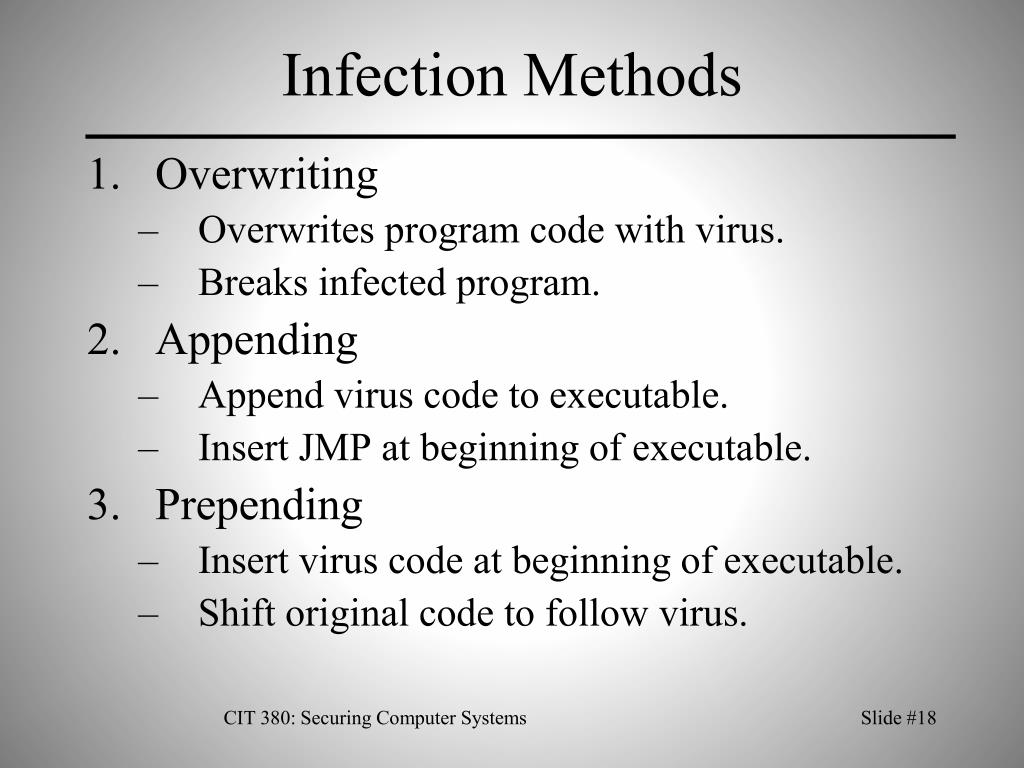 Infection Methods

1. Overwriting
– Overwrites program code with virus.
– Breaks infected program.
2. Appending
– Append virus code to executable.
– Insert JMP at beginning of executable.
3. Prepending
– Insert virus code at beginning of executable.
– Shift original code to follow virus.

CIT 380: Securing Computer Systems

Slide #18